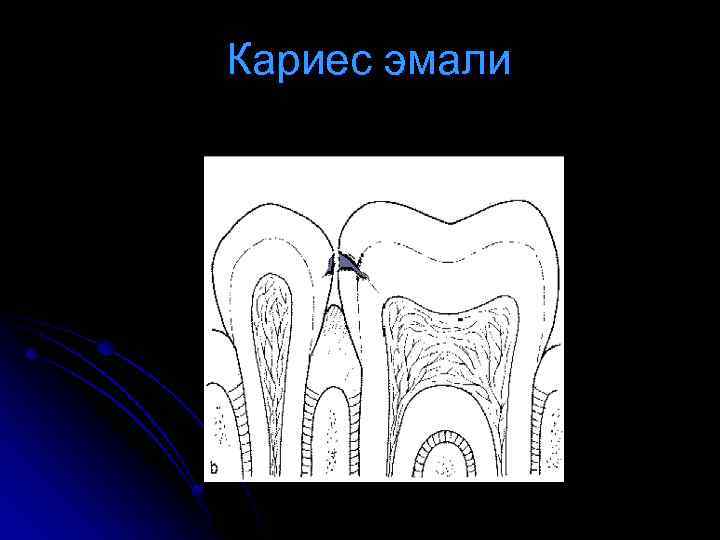 Кариес эмали

b